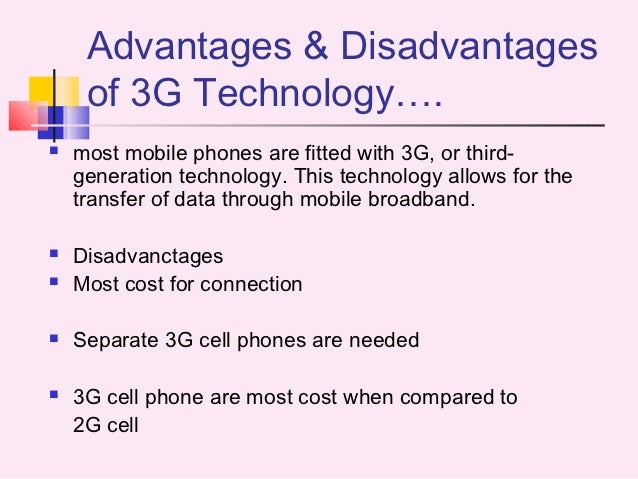 Advantages & Disadvantages of 3G Technology….

- most mobile phones are fitted with 3G, or third-generation technology. This technology allows for the transfer of data through mobile broadband.

- Disadvanctages
- Most cost for connection

- Separate 3G cell phones are needed

- 3G cell phone are most cost when compared to 2G cell